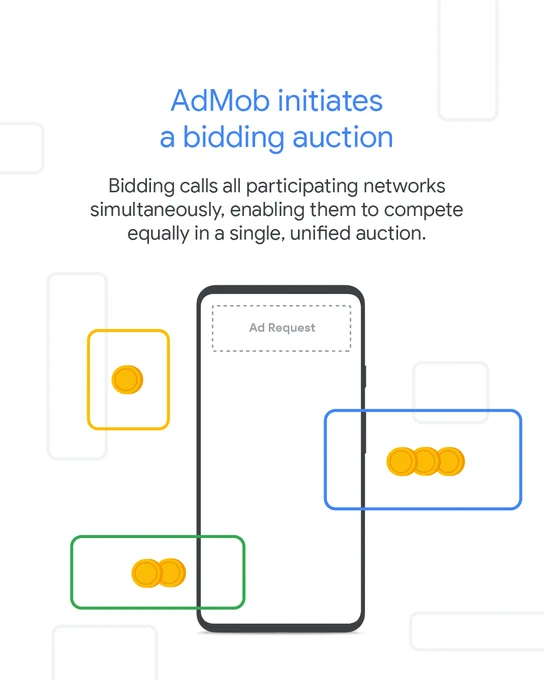 AdMob initiates a bidding auction

Bidding calls all participating networks simultaneously, enabling them to compete equally in a single, unified auction.

Ad Request